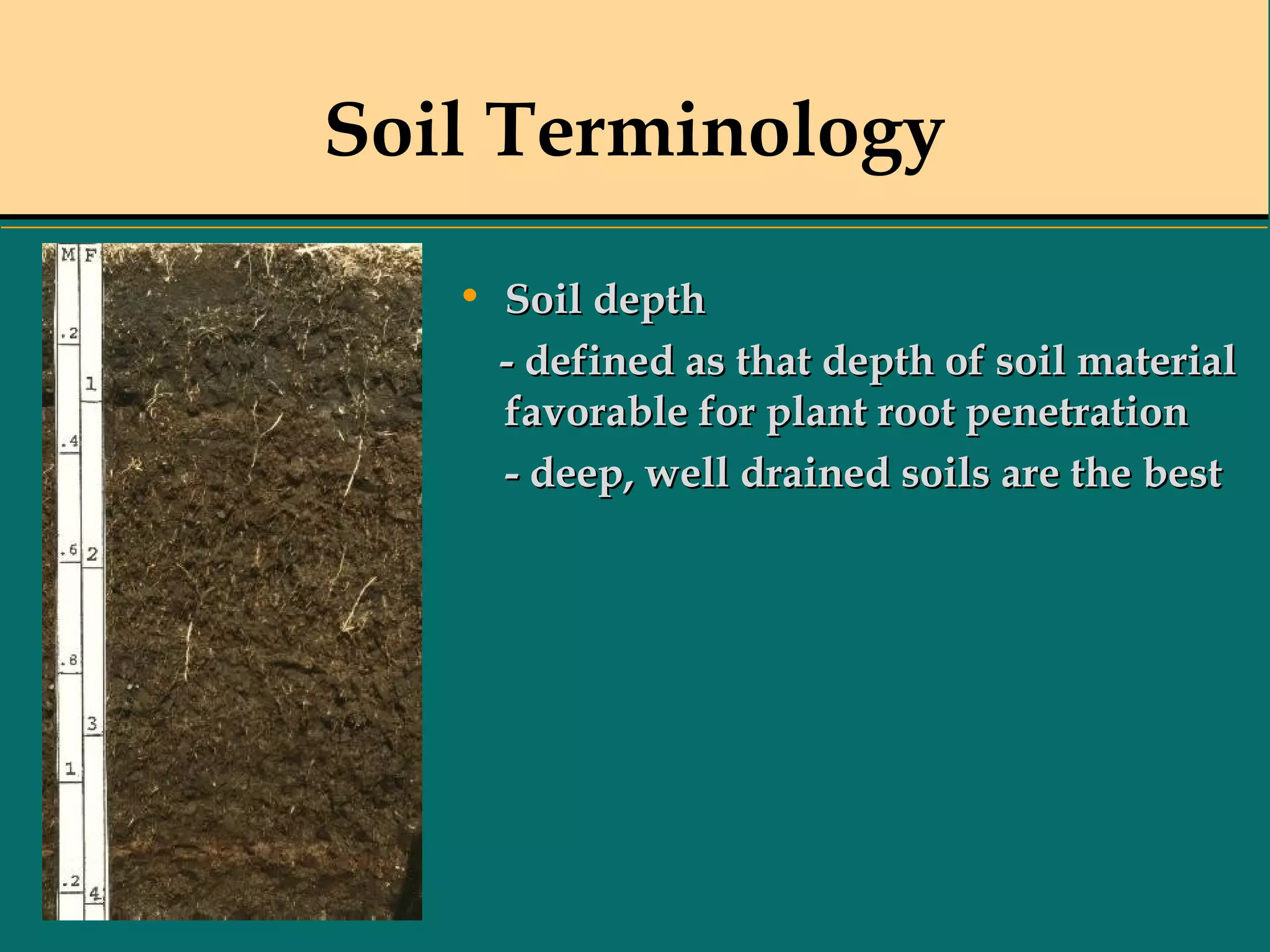 Soil Terminology

M F
.2
1
.4
.6 2
.8
3
1
.2 4

• Soil depth

- defined as that depth of soil material favorable for plant root penetration

- deep, well drained soils are the best